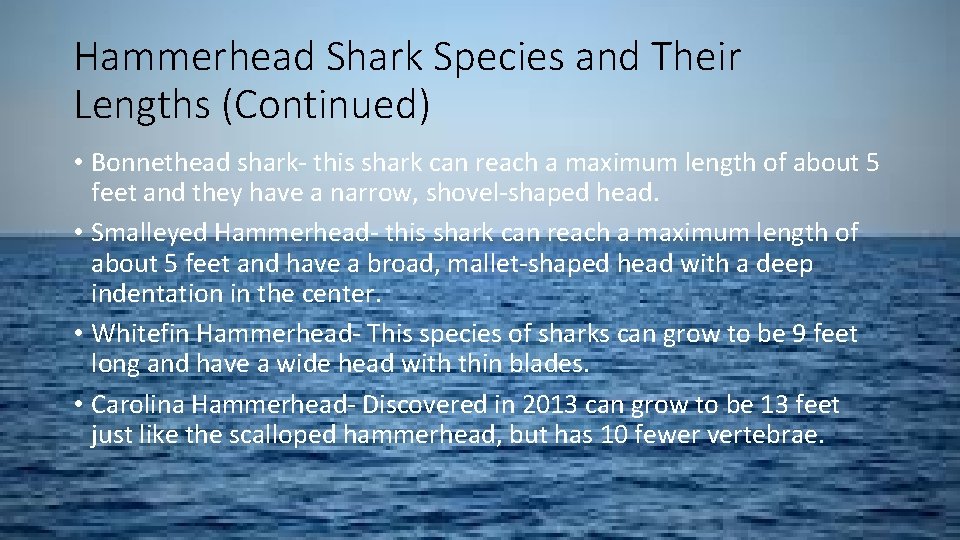 Hammerhead Shark Species and Their Lengths (Continued)

• Bonnethead shark- this shark can reach a maximum length of about 5 feet and they have a narrow, shovel-shaped head.

• Smalleyed Hammerhead- this shark can reach a maximum length of about 5 feet and have a broad, mallet-shaped head with a deep indentation in the center.

• Whitefin Hammerhead- This species of sharks can grow to be 9 feet long and have a wide head with thin blades.

• Carolina Hammerhead- Discovered in 2013 can grow to be 13 feet just like the scalloped hammerhead, but has 10 fewer vertebrae.